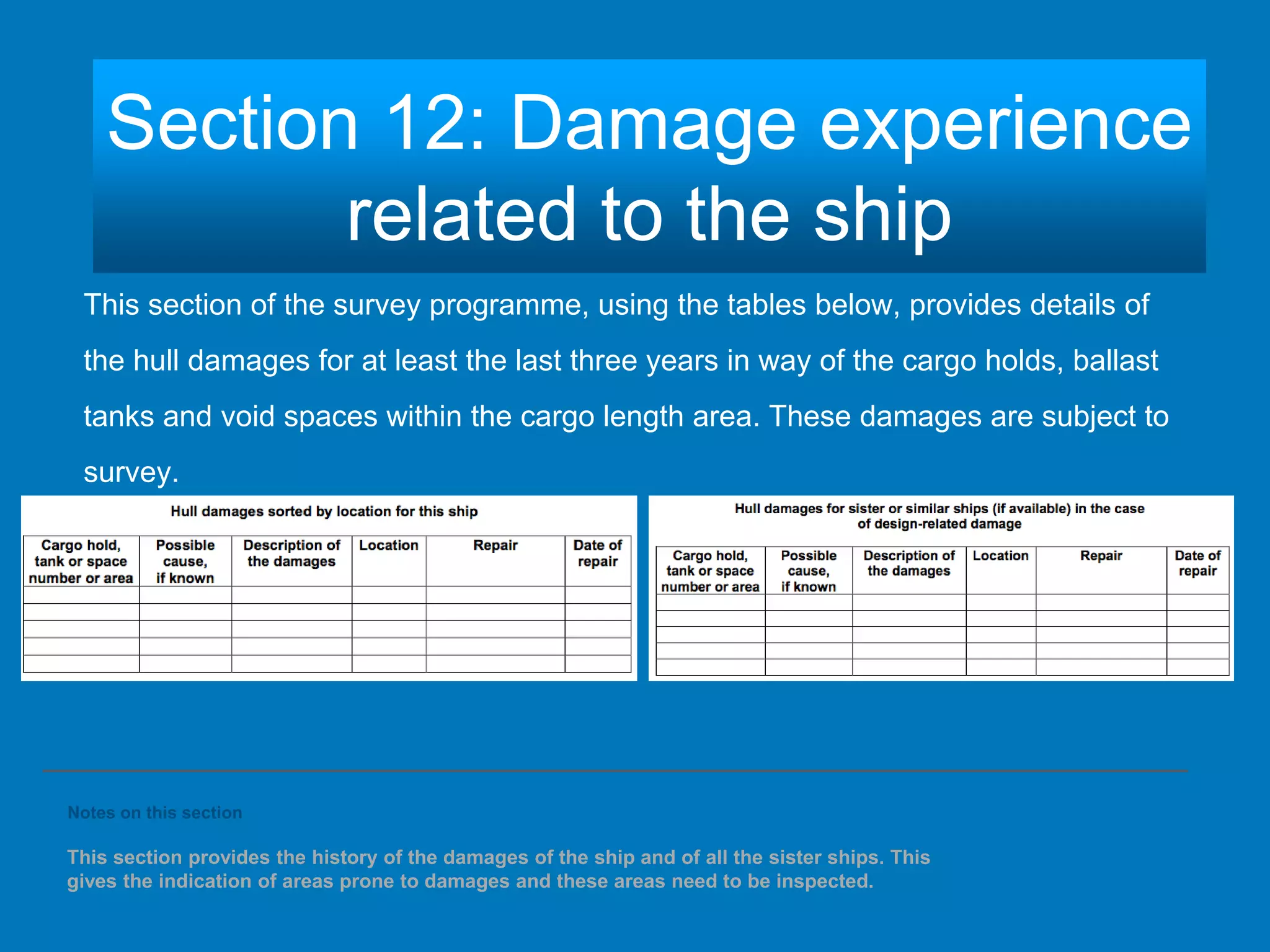 Section 12: Damage experience related to the ship

This section of the survey programme, using the tables below, provides details of the hull damages for at least the last three years in way of the cargo holds, ballast tanks and void spaces within the cargo length area. These damages are subject to survey.

Hull damages sorted by location for this ship

| Cargo hold, tank or space number or area | Possible cause, if known | Description of the damages | Location | Repair | Date of repair |
|---|---|---|---|---|---|
| | | | | | |
| | | | | | |
| | | | | | |
| | | | | | |
| | | | | | |

Hull damages for sister or similar ships (if available) in the case of design-related damage

| Cargo hold, tank or space number or area | Possible cause, if known | Description of the damages | Location | Repair | Date of repair |
|---|---|---|---|---|---|
| | | | | | |
| | | | | | |
| | | | | | |
| | | | | | |
| | | | | | |

Notes on this section

This section provides the history of the damages of the ship and of all the sister ships. This gives the indication of areas prone to damages and these areas need to be inspected.